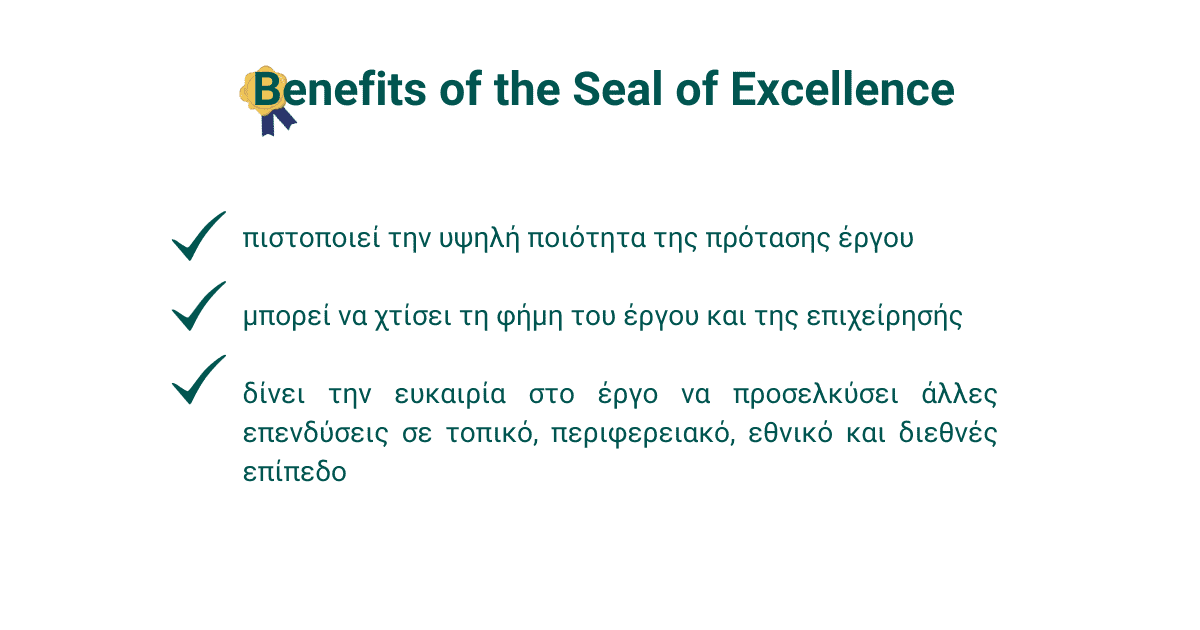 Benefits of the Seal of Excellence

πιστοποιεί την υψηλή ποιότητα της πρότασης έργου

μπορεί να χτίσει τη φήμη του έργου και της επιχείρησής

δίνει την ευκαιρία στο έργο να προσελκύσει άλλες επενδύσεις σε τοπικό, περιφερειακό, εθνικό και διεθνές επίπεδο